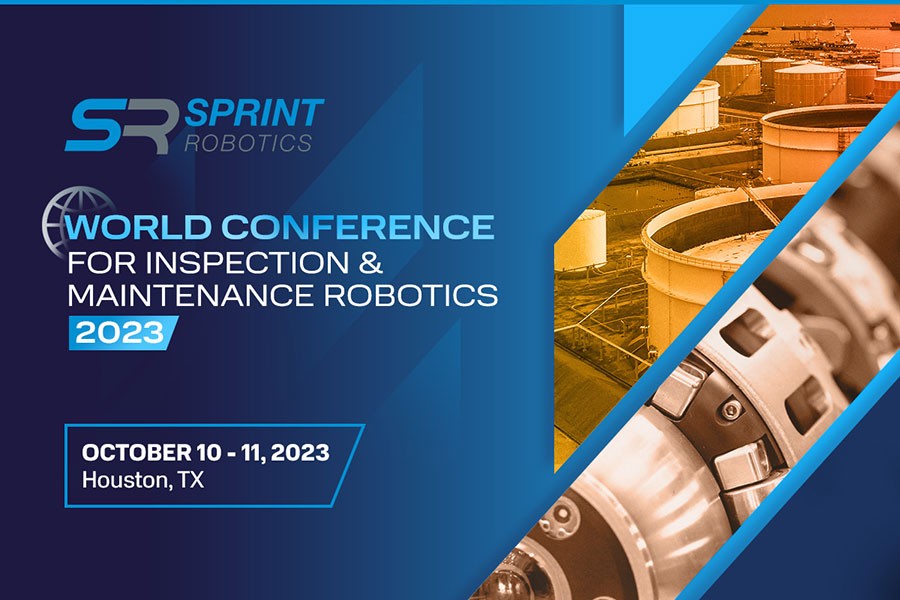 SR SPRINT ROBOTICS

WORLD CONFERENCE FOR INSPECTION & MAINTENANCE ROBOTICS 2023

OCTOBER 10 - 11, 2023
Houston, TX